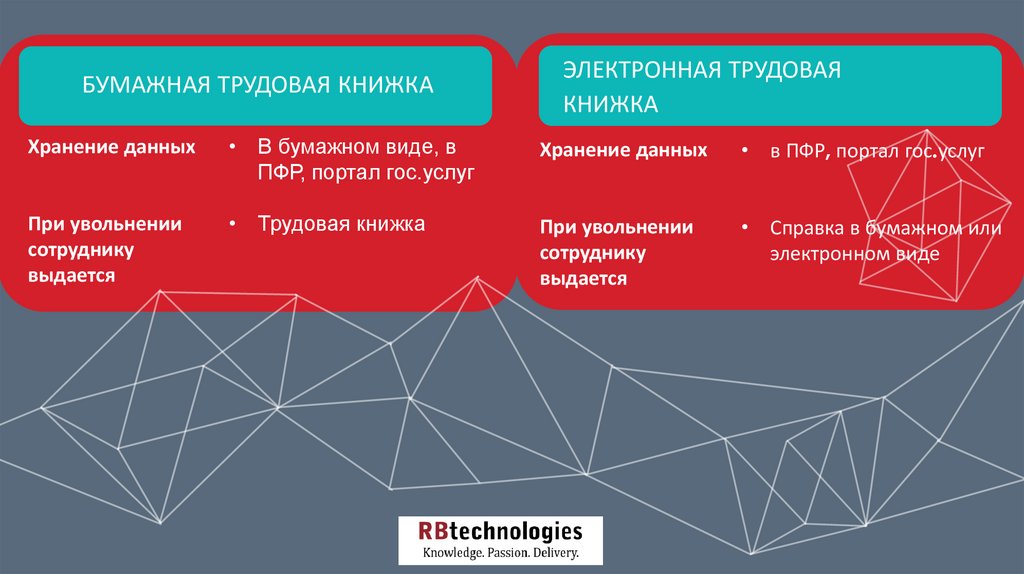 БУМАЖНАЯ ТРУДОВАЯ КНИЖКА

Хранение данных

• В бумажном виде, в ПФР, портал гос.услуг

При увольнении сотруднику выдается

• Трудовая книжка

ЭЛЕКТРОННАЯ ТРУДОВАЯ КНИЖКА

Хранение данных

• в ПФР, портал гос.услуг

При увольнении сотруднику выдается

• Справка в бумажном или электронном виде

RBtechnologies
Knowledge. Passion. Delivery.